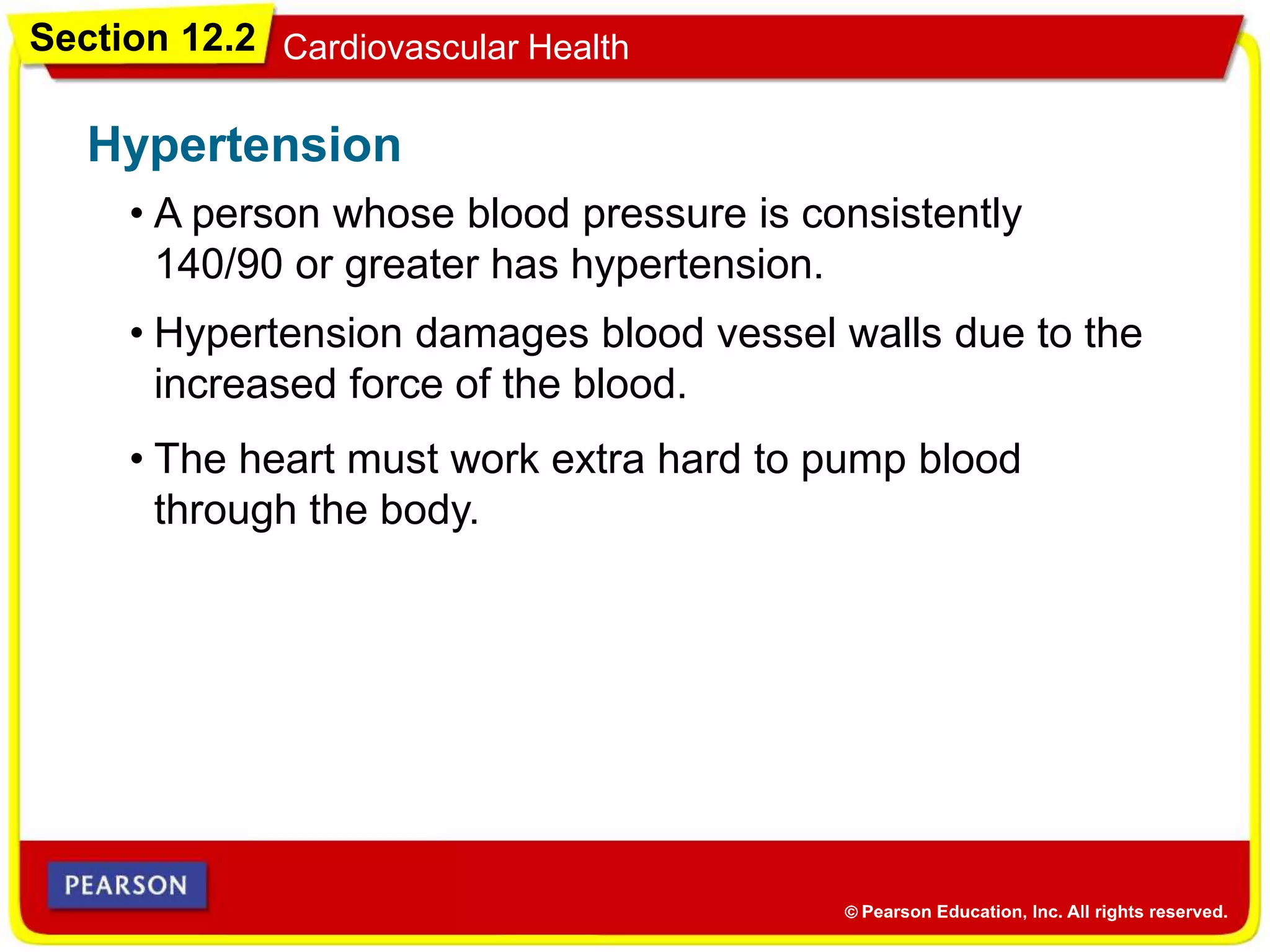 Section 12.2 Cardiovascular Health

Hypertension

• A person whose blood pressure is consistently 140/90 or greater has hypertension.

• Hypertension damages blood vessel walls due to the increased force of the blood.

• The heart must work extra hard to pump blood through the body.

PEARSON

© Pearson Education, Inc. All rights reserved.